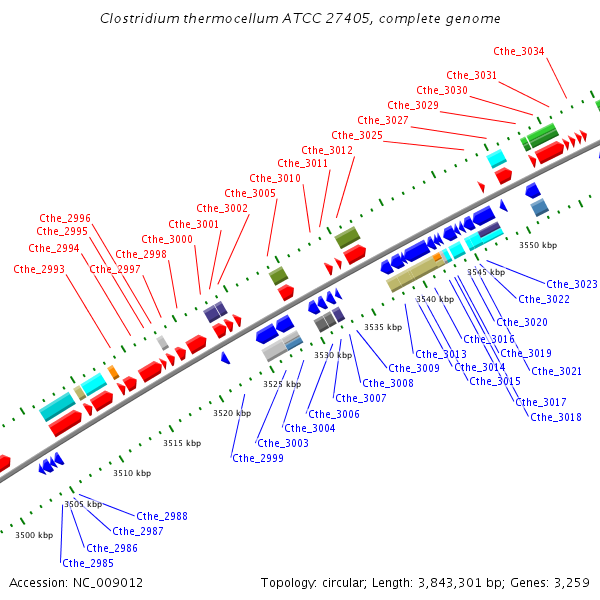 Clostridium thermocellum ATCC 27405, complete genome

Cthe_3034
Cthe_3031
Cthe_3030
Cthe_3029
Cthe_3027
Cthe_3025
Cthe_3012
Cthe_3011
Cthe_3010
Cthe_3005
Cthe_3002
Cthe_3001
Cthe_3000
Cthe_2998
Cthe_2997
Cthe_2996
Cthe_2995
Cthe_2994
Cthe_2993

3550 kbp
3545 kbp
3540 kbp
3535 kbp
3530 kbp
3525 kbp
3520 kbp
3515 kbp
3510 kbp
3505 kbp
3500 kbp

Cthe_3023
Cthe_3022
Cthe_3020
Cthe_3016
Cthe_3019
Cthe_3021
Cthe_3013
Cthe_3014
Cthe_3015
Cthe_3017
Cthe_3018
Cthe_3009
Cthe_3008
Cthe_3007
Cthe_3006
Cthe_3004
Cthe_3003
Cthe_2999
Cthe_2988
Cthe_2987
Cthe_2986
Cthe_2985

Accession: NC_009012
Topology: circular; Length: 3,843,301 bp; Genes: 3,259